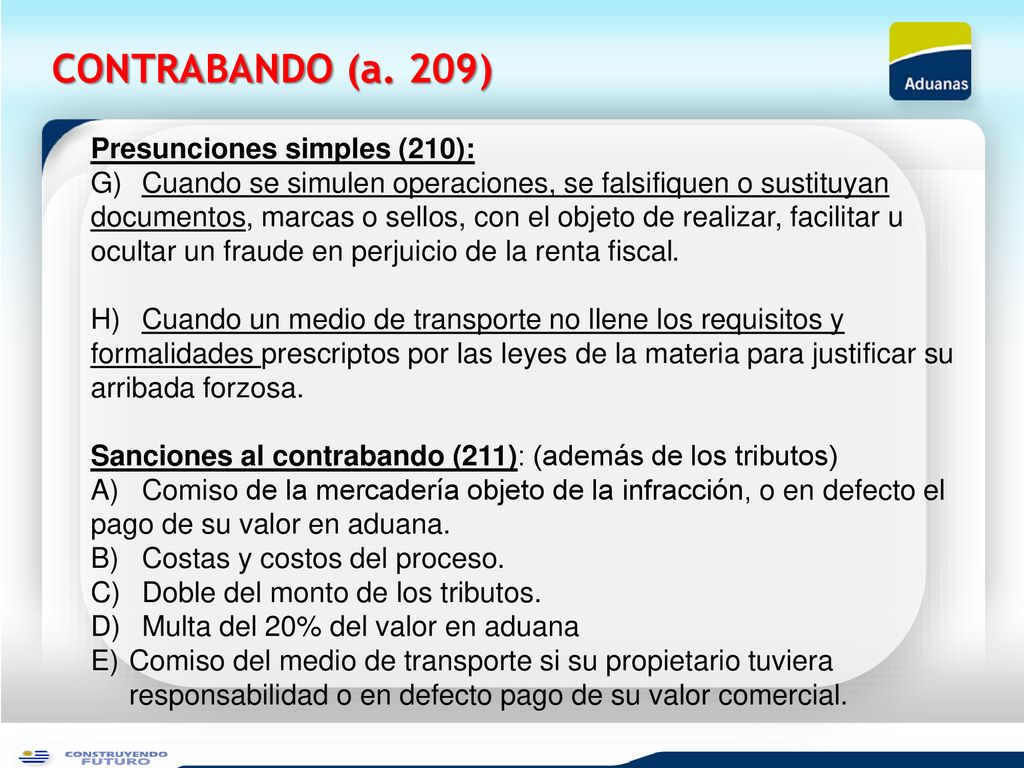 CONTRABANDO (a. 209)

Aduanas

Presunciones simples (210):
G) Cuando se simulen operaciones, se falsifiquen o sustituyan documentos, marcas o sellos, con el objeto de realizar, facilitar u ocultar un fraude en perjuicio de la renta fiscal.

H) Cuando un medio de transporte no llene los requisitos y formalidades prescriptos por las leyes de la materia para justificar su arribada forzosa.

Sanciones al contrabando (211): (además de los tributos)
A) Comiso de la mercadería objeto de la infracción, o en defecto el pago de su valor en aduana.
B) Costas y costos del proceso.
C) Doble del monto de los tributos.
D) Multa del 20% del valor en aduana
E) Comiso del medio de transporte si su propietario tuviera responsabilidad o en defecto pago de su valor comercial.

CONSTRUYENDO FUTURO